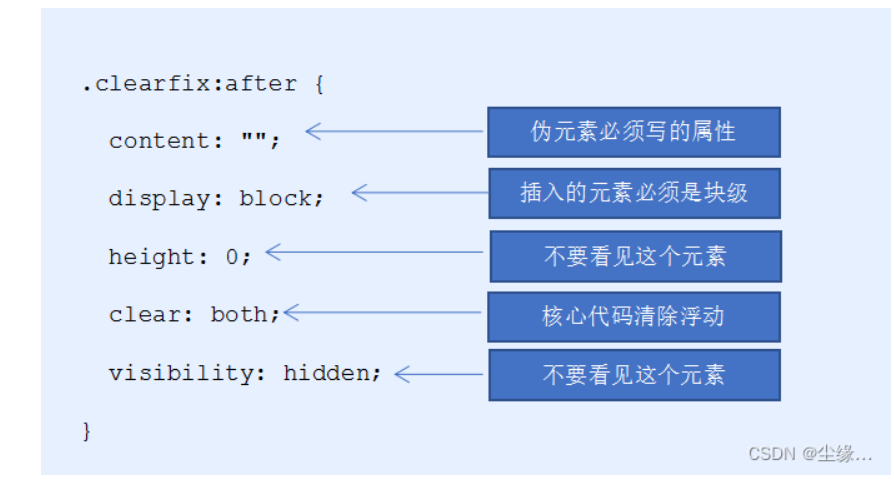 .clearfix:after {

content: "";

伪元素必须写的属性

display: block;

插入的元素必须是块级

height: 0;

不要看见这个元素

clear: both;

核心代码清除浮动

visibility: hidden;

不要看见这个元素

}

CSDN @尘缘...